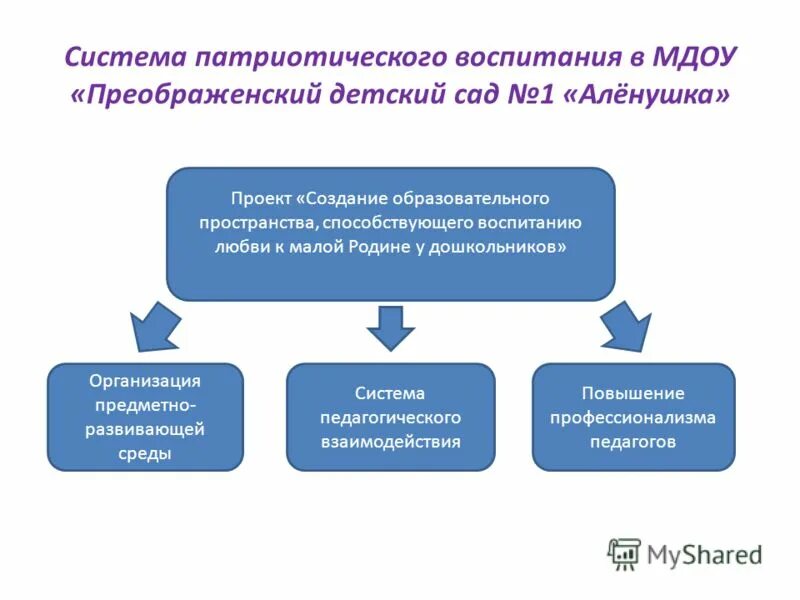 Система патриотического воспитания в МДОУ «Преображенский детский сад №1 «Алёнушка»

Проект «Создание образовательного пространства, способствующего воспитанию любви к малой Родине у дошкольников»

Организация предметно-развивающей среды

Система педагогического взаимодействия

Повышение профессионализма педагогов

MyShared